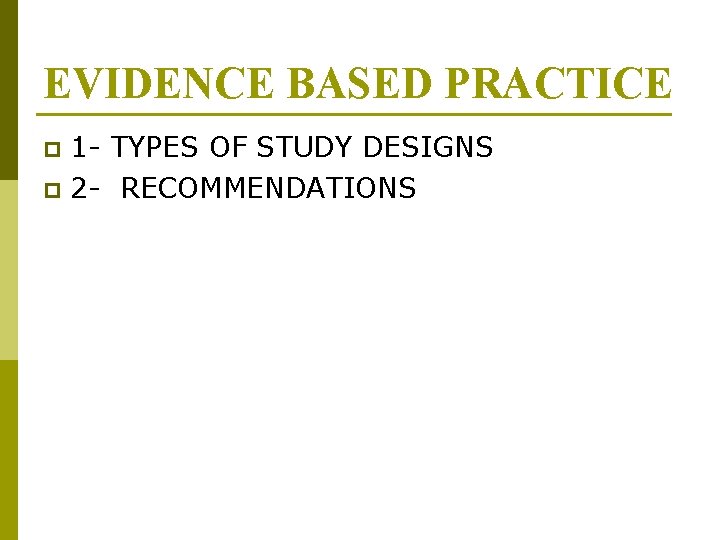 EVIDENCE BASED PRACTICE

1- TYPES OF STUDY DESIGNS
2- RECOMMENDATIONS